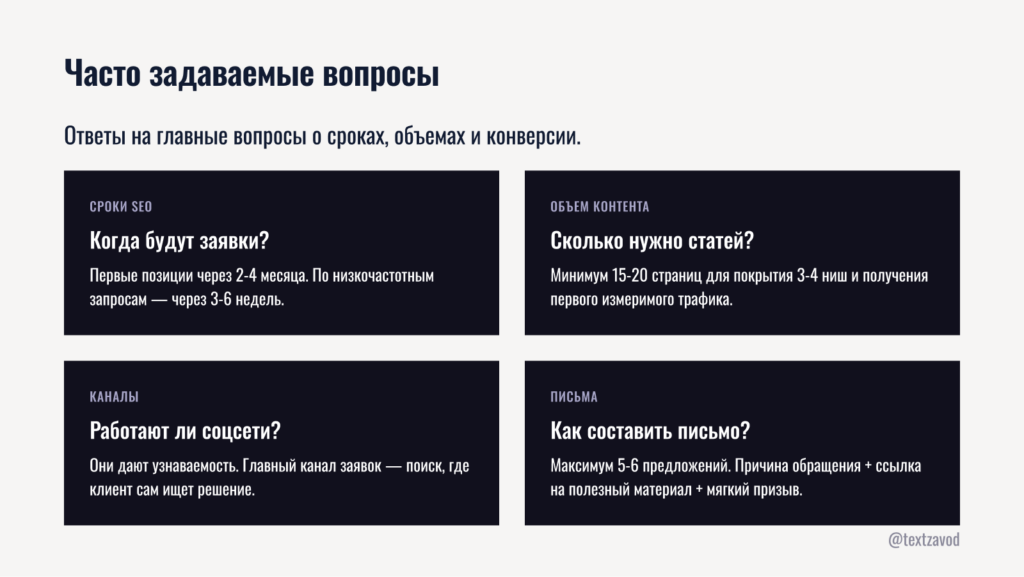 Часто задаваемые вопросы

Ответы на главные вопросы о сроках, объемах и конверсии.

СРОКИ SEO

Когда будут заявки?

Первые позиции через 2-4 месяца. По низкочастотным запросам — через 3-6 недель.

ОБЪЕМ КОНТЕНТА

Сколько нужно статей?

Минимум 15-20 страниц для покрытия 3-4 ниш и получения первого измеримого трафика.

КАНАЛЫ

Работают ли соцсети?

Они дают узнаваемость. Главный канал заявок — поиск, где клиент сам ищет решение.

ПИСЬМА

Как составить письмо?

Максимум 5-6 предложений. Причина обращения + ссылка на полезный материал + мягкий призыв.

@textzavod